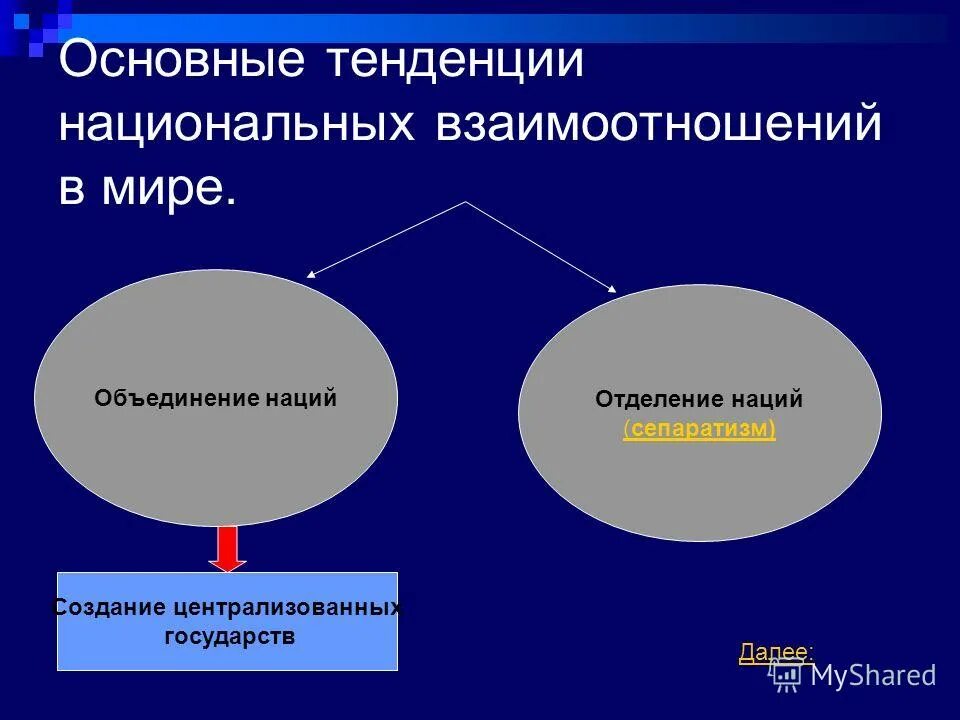 Основные тенденции национальных взаимоотношений в мире.

Объединение наций

Отделение наций (сепаратизм)

Создание централизованных государств

Далее:

MyShared